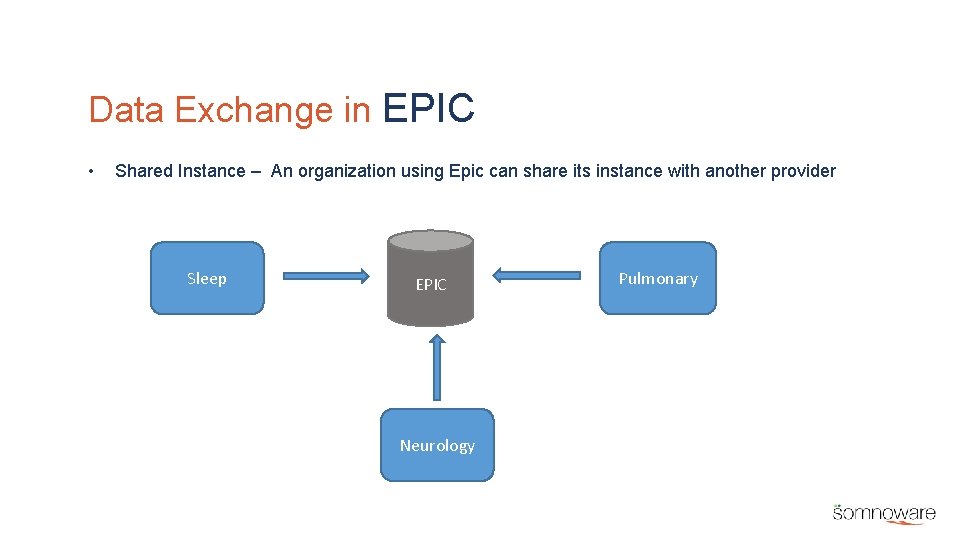 Data Exchange in EPIC

• Shared Instance – An organization using Epic can share its instance with another provider

Sleep

EPIC

Pulmonary

Neurology

somnoware